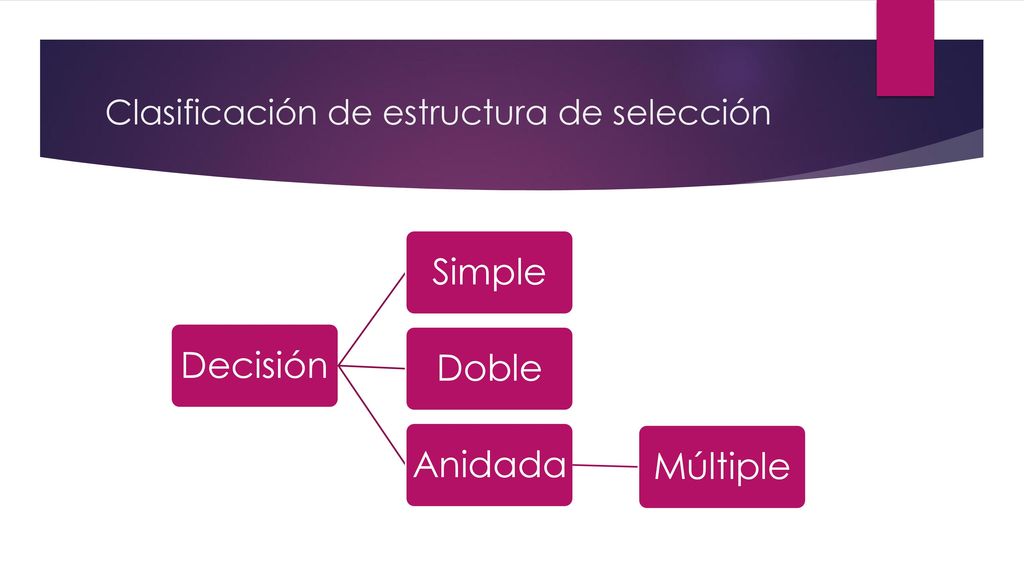 Clasificación de estructura de selección

Decisión

Simple

Doble

Anidada

Múltiple